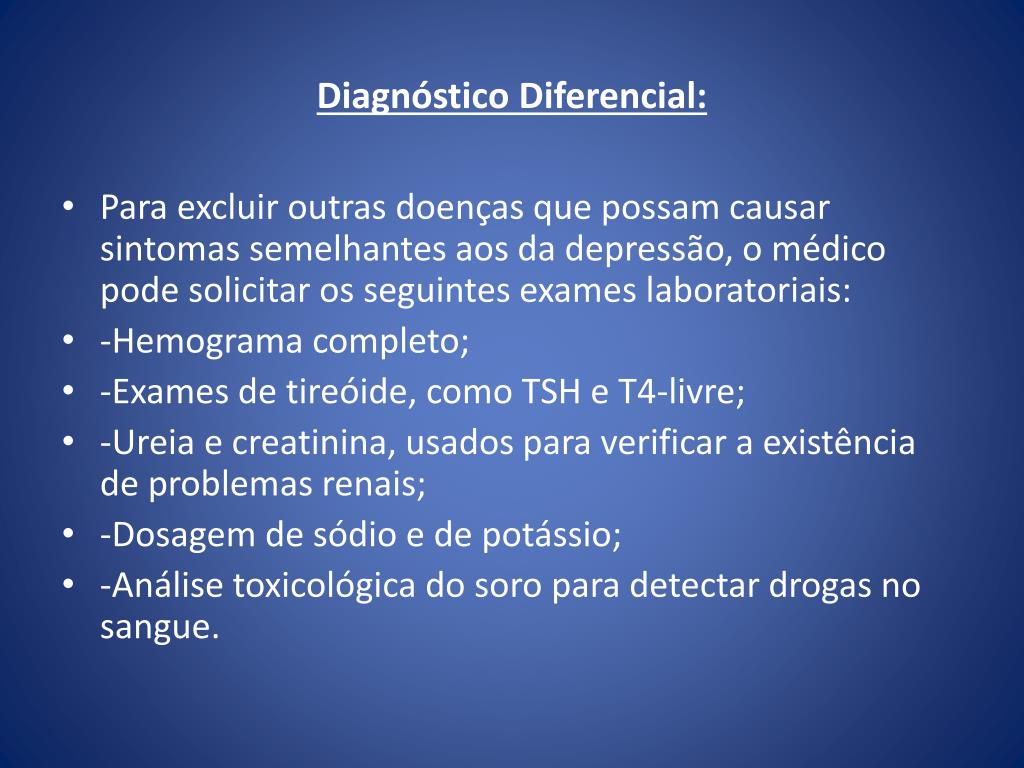 Diagnóstico Diferencial:

• Para excluir outras doenças que possam causar sintomas semelhantes aos da depressão, o médico pode solicitar os seguintes exames laboratoriais:
• -Hemograma completo;
• -Exames de tireóide, como TSH e T4-livre;
• -Ureia e creatinina, usados para verificar a existência de problemas renais;
• -Dosagem de sódio e de potássio;
• -Análise toxicológica do soro para detectar drogas no sangue.